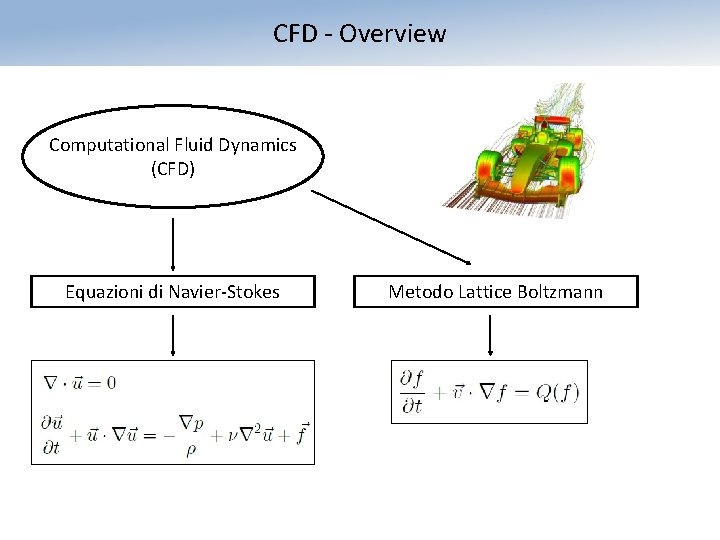 CFD - Overview

Computational Fluid Dynamics (CFD)

Equazioni di Navier-Stokes

Metodo Lattice Boltzmann

$\nabla \cdot \vec{u} = 0$

$\frac{\partial \vec{u}}{\partial t} + \vec{u} \cdot \nabla \vec{u} = -\frac{\nabla p}{\rho} + \nu \nabla^2 \vec{u} + \vec{f}$

$\frac{\partial f}{\partial t} + \vec{v} \cdot \nabla f = Q(f)$